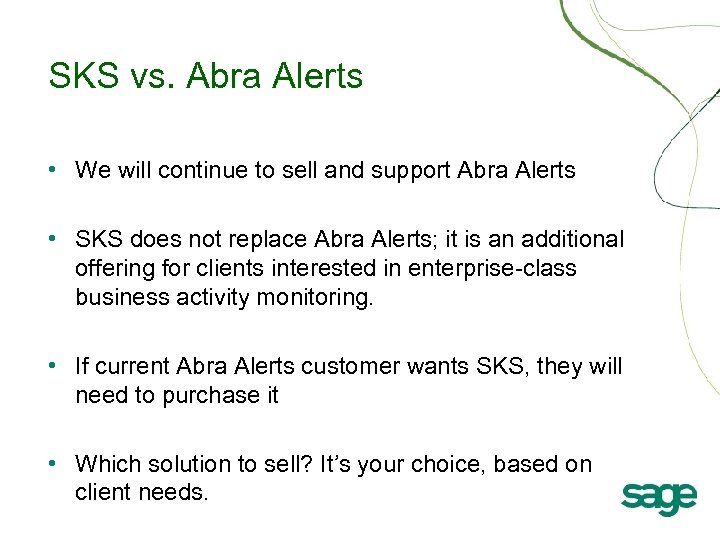 SKS vs. Abra Alerts

• We will continue to sell and support Abra Alerts

• SKS does not replace Abra Alerts; it is an additional offering for clients interested in enterprise-class business activity monitoring.

• If current Abra Alerts customer wants SKS, they will need to purchase it

• Which solution to sell? It's your choice, based on client needs.

sage